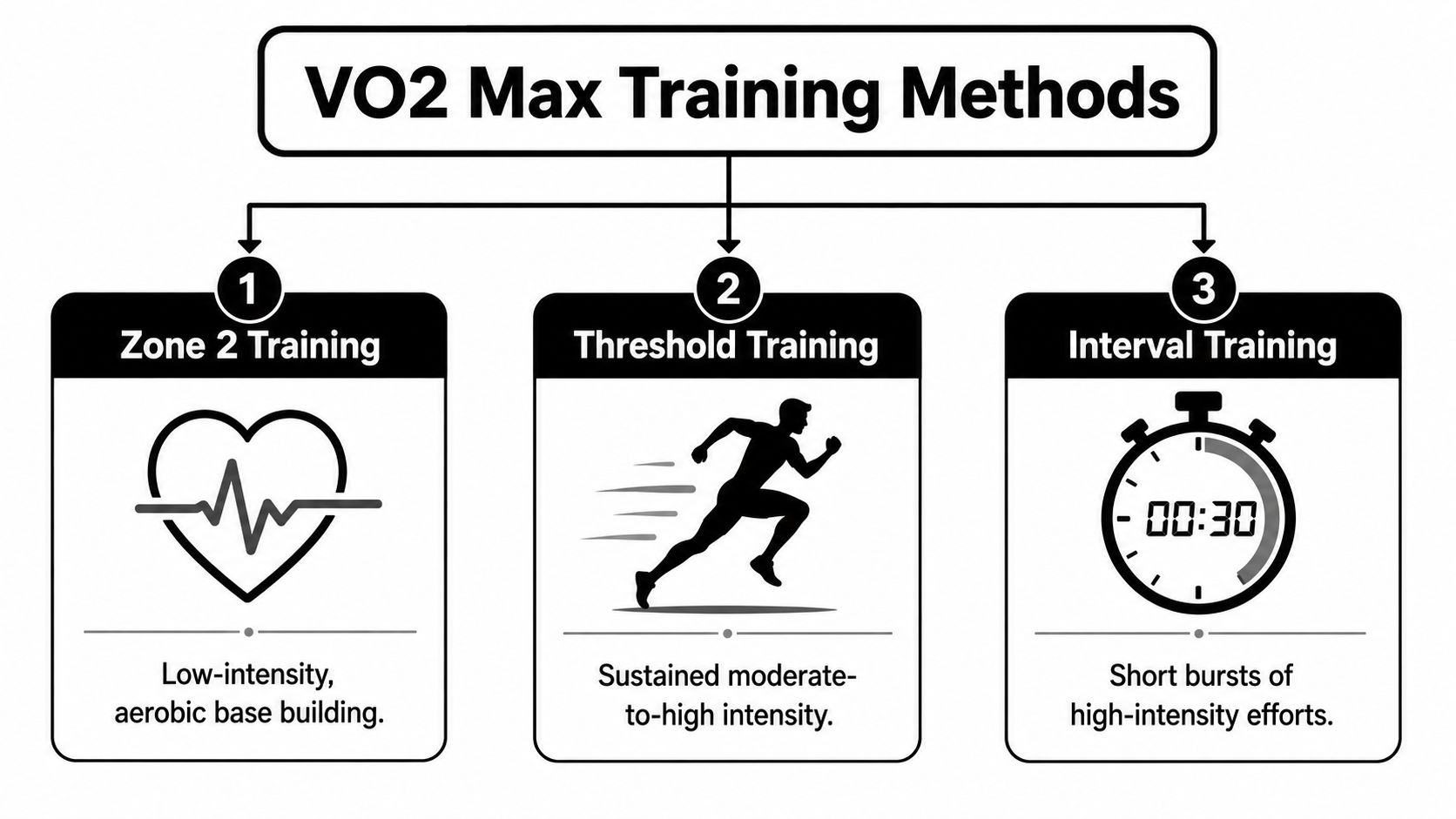 VO2 Max Training Methods

1
Zone 2 Training

Low-intensity, aerobic base building.

2
Threshold Training

Sustained moderate-to-high intensity.

3
Interval Training

00:30

Short bursts of high-intensity efforts.